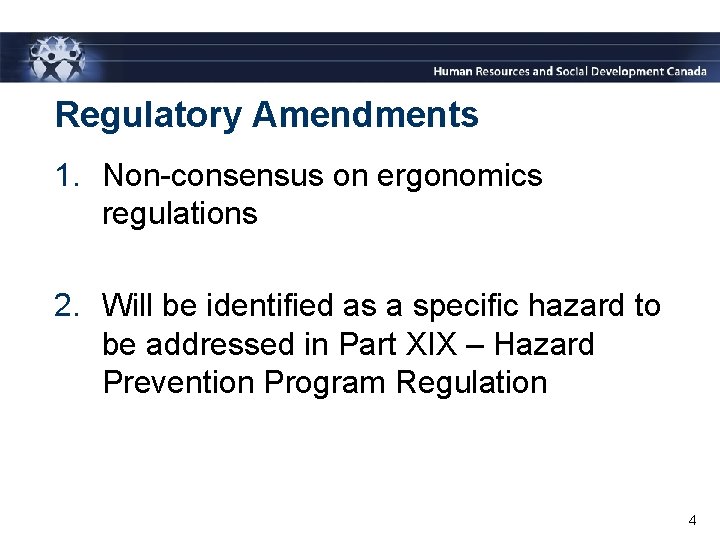 Human Resources and Social Development Canada

Regulatory Amendments

1. Non-consensus on ergonomics regulations

2. Will be identified as a specific hazard to be addressed in Part XIX – Hazard Prevention Program Regulation

4